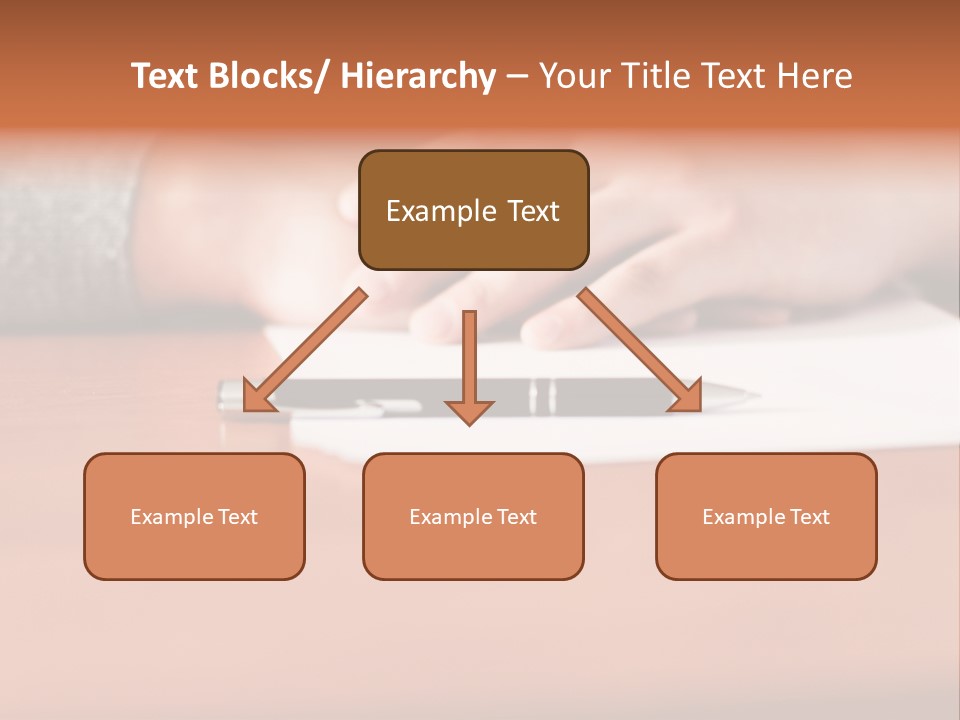 Text Blocks/ Hierarchy – Your Title Text Here

Example Text

Example Text

Example Text

Example Text